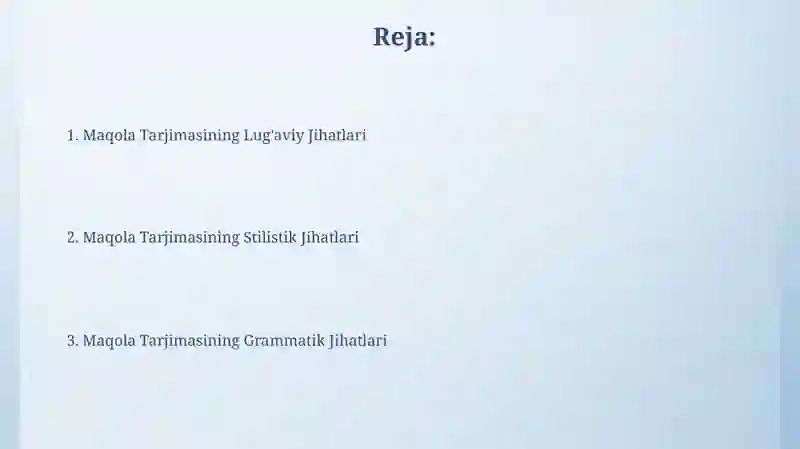 Reja:

1. Maqola Tarjimasining Lug'aviy Jihatlari

2. Maqola Tarjimasining Stilistik Jihatlari

3. Maqola Tarjimasining Grammatik Jihatlari